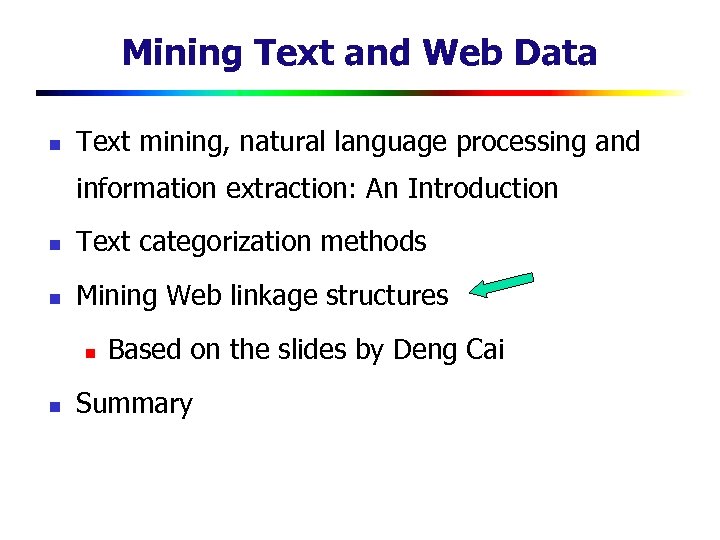 Mining Text and Web Data

- Text mining, natural language processing and information extraction: An Introduction
- Text categorization methods
- Mining Web linkage structures
  - Based on the slides by Deng Cai
- Summary